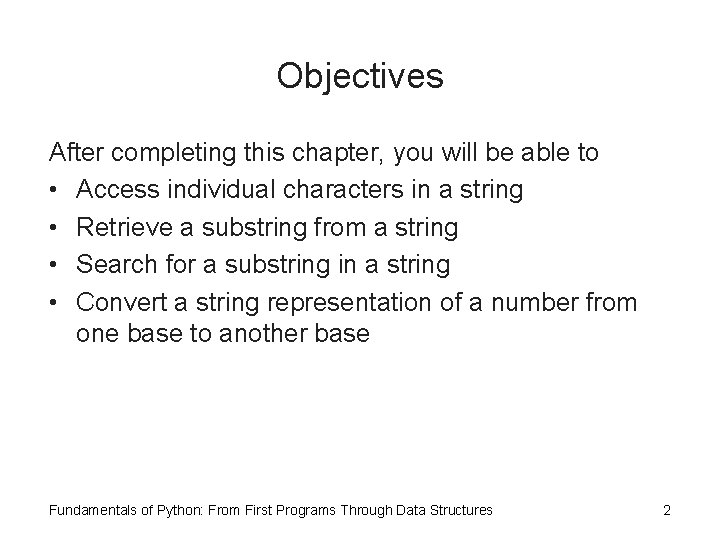 Objectives

After completing this chapter, you will be able to

• Access individual characters in a string
• Retrieve a substring from a string
• Search for a substring in a string
• Convert a string representation of a number from one base to another base

Fundamentals of Python: From First Programs Through Data Structures

2